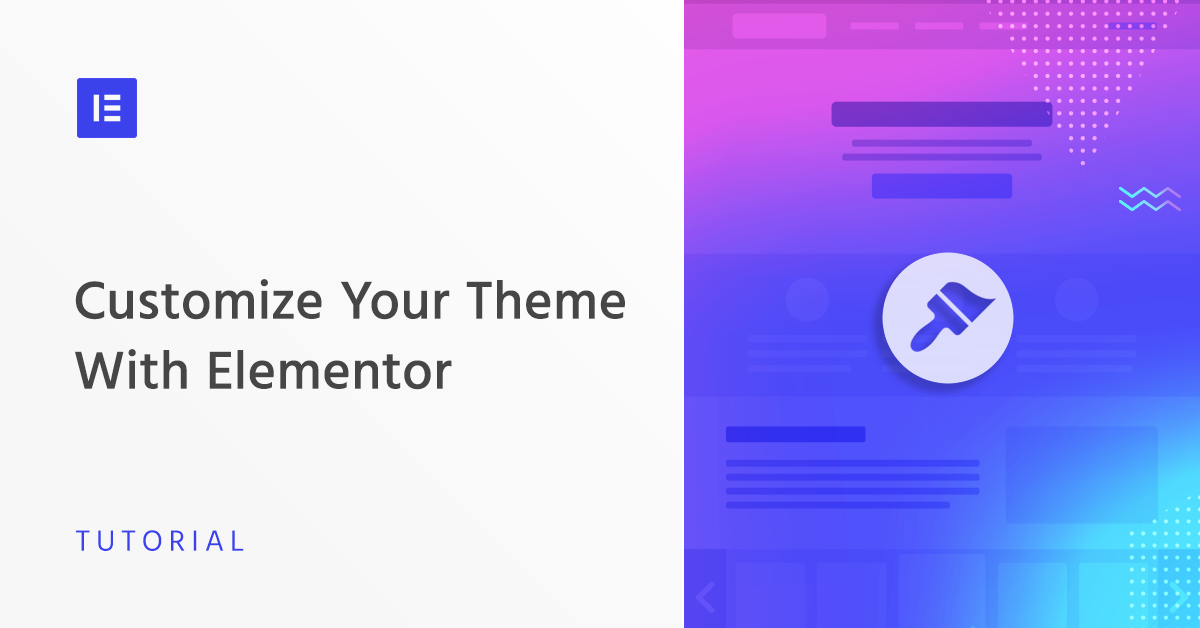 Customize Your Theme With Elementor

TUTORIAL